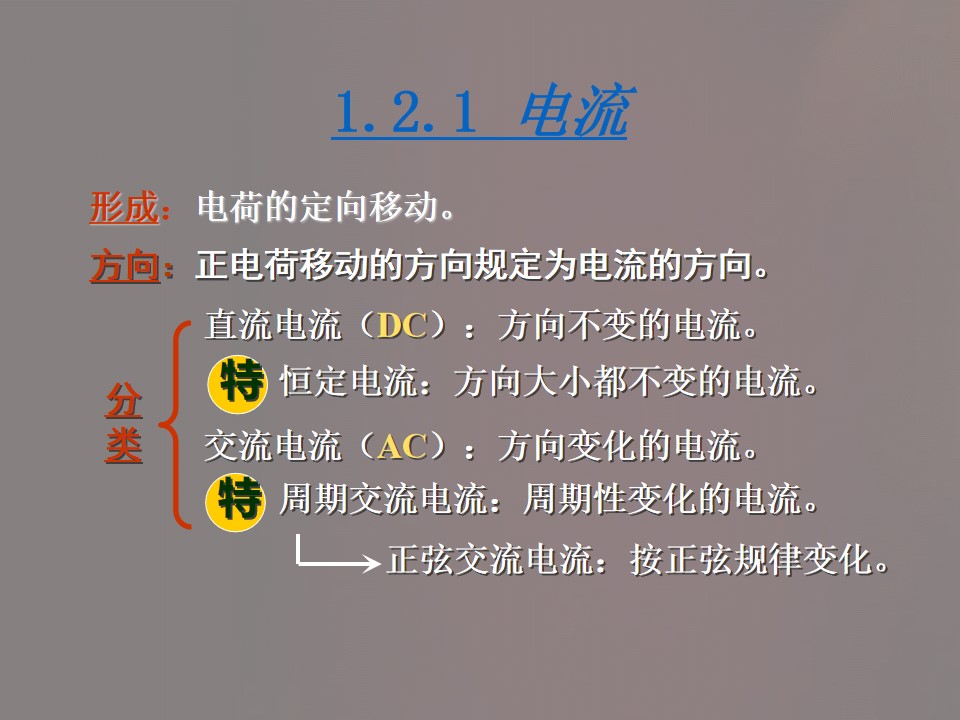 1.2.1 电流

形成：电荷的定向移动。

方向：正电荷移动的方向规定为电流的方向。

分类

直流电流（DC）：方向不变的电流。

特 恒定电流：方向大小都不变的电流。

交流电流（AC）：方向变化的电流。

特 周期交流电流：周期性变化的电流。

正弦交流电流：按正弦规律变化。